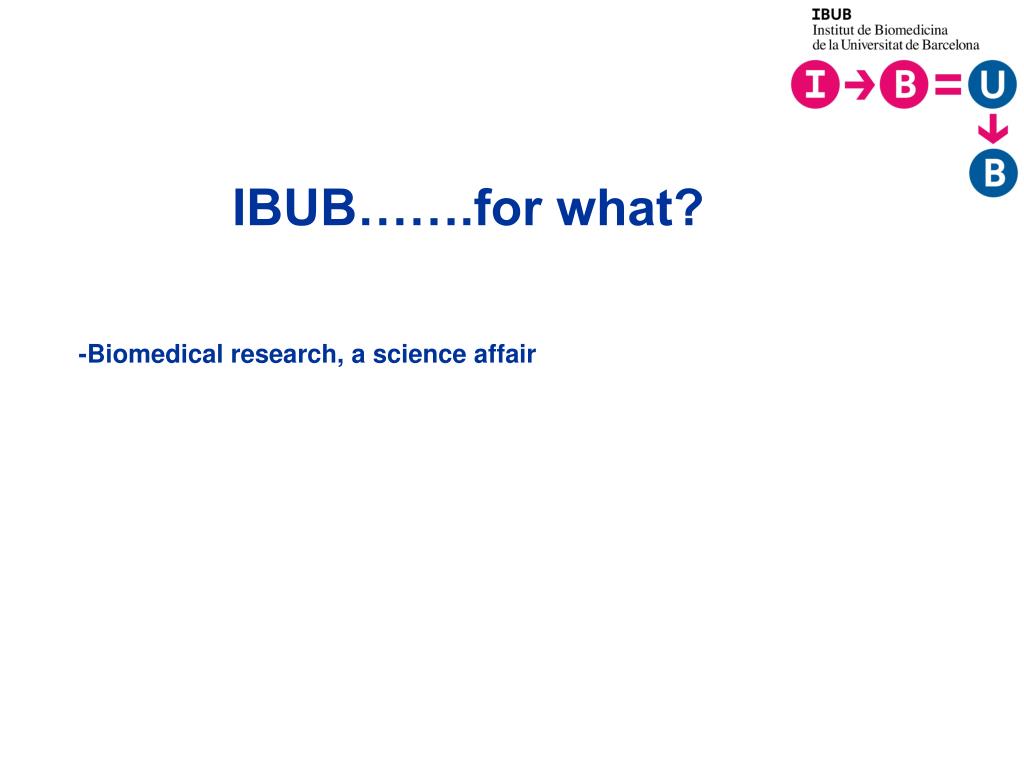 IBUB
Institut de Biomedicina
de la Universitat de Barcelona

I → B = U
↓
B

IBUB…….for what?

-Biomedical research, a science affair